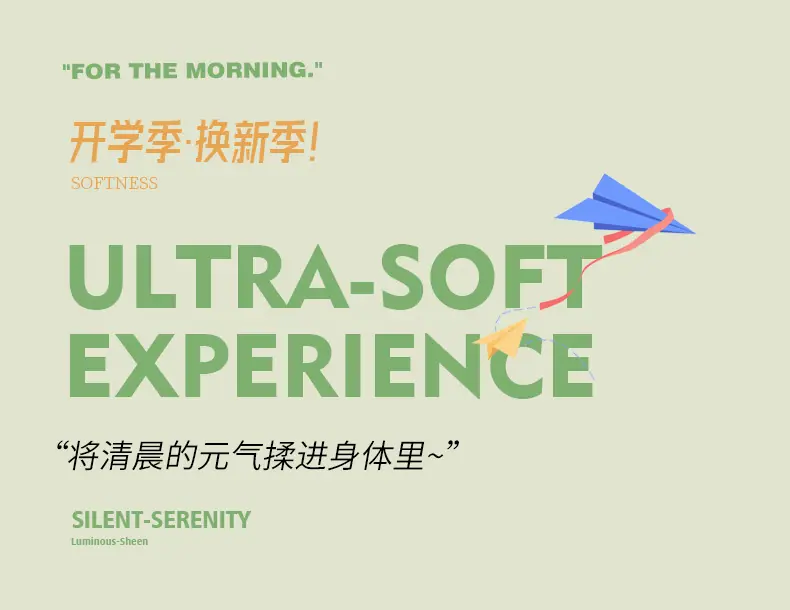 "FOR THE MORNING."

开学季·换新季!

SOFTNESS

ULTRA-SOFT EXPERIENCE

“将清晨的元气揉进身体里~”

SILENT-SERENITY

Luminous-Sheen